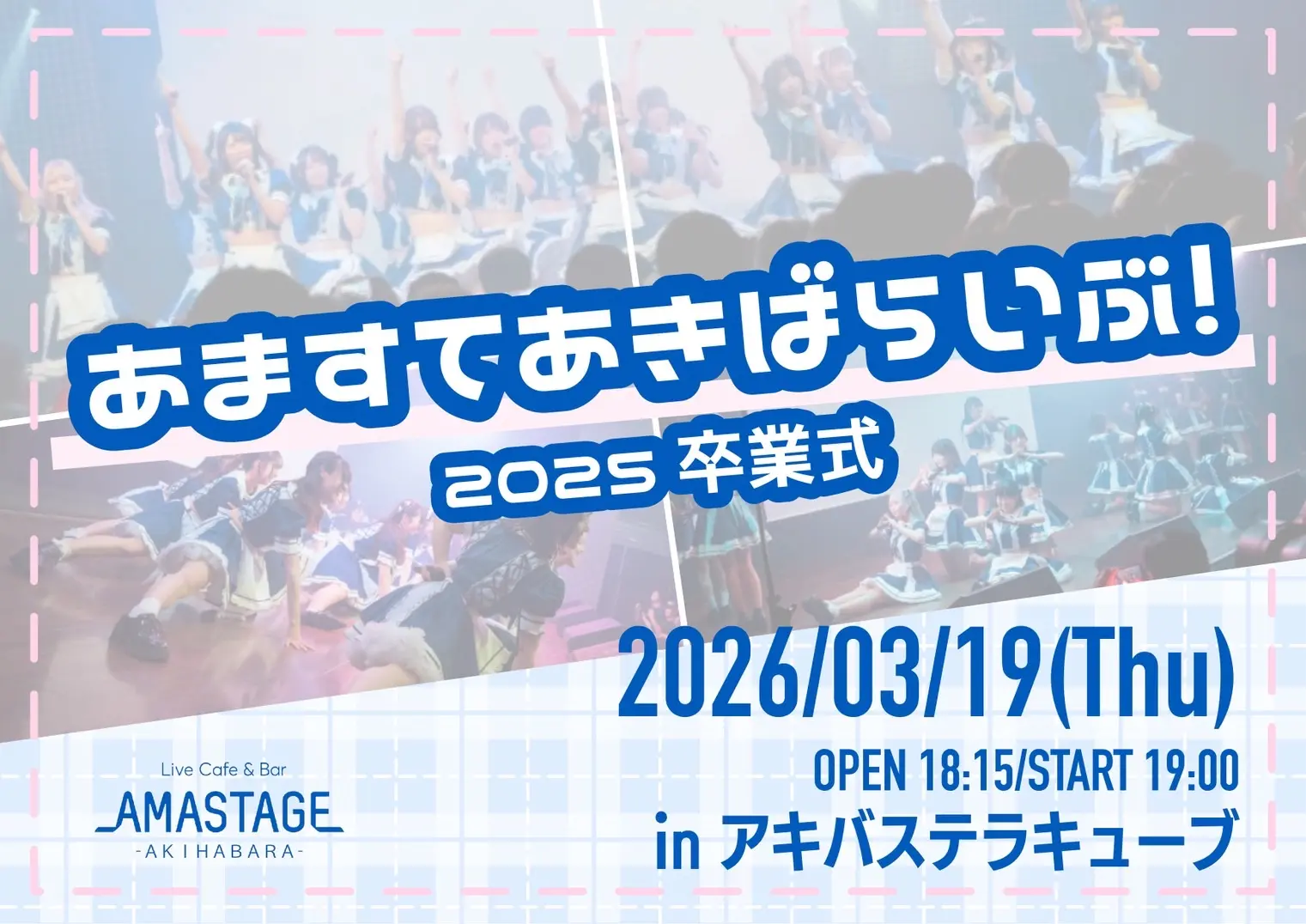 あますてあきばらいぶ!
2025 卒業式

2026/03/19(Thu)
OPEN 18:15/START 19:00
in アキバステラキューブ

Live Cafe & Bar
AMASTAGE
-AKIHABARA-